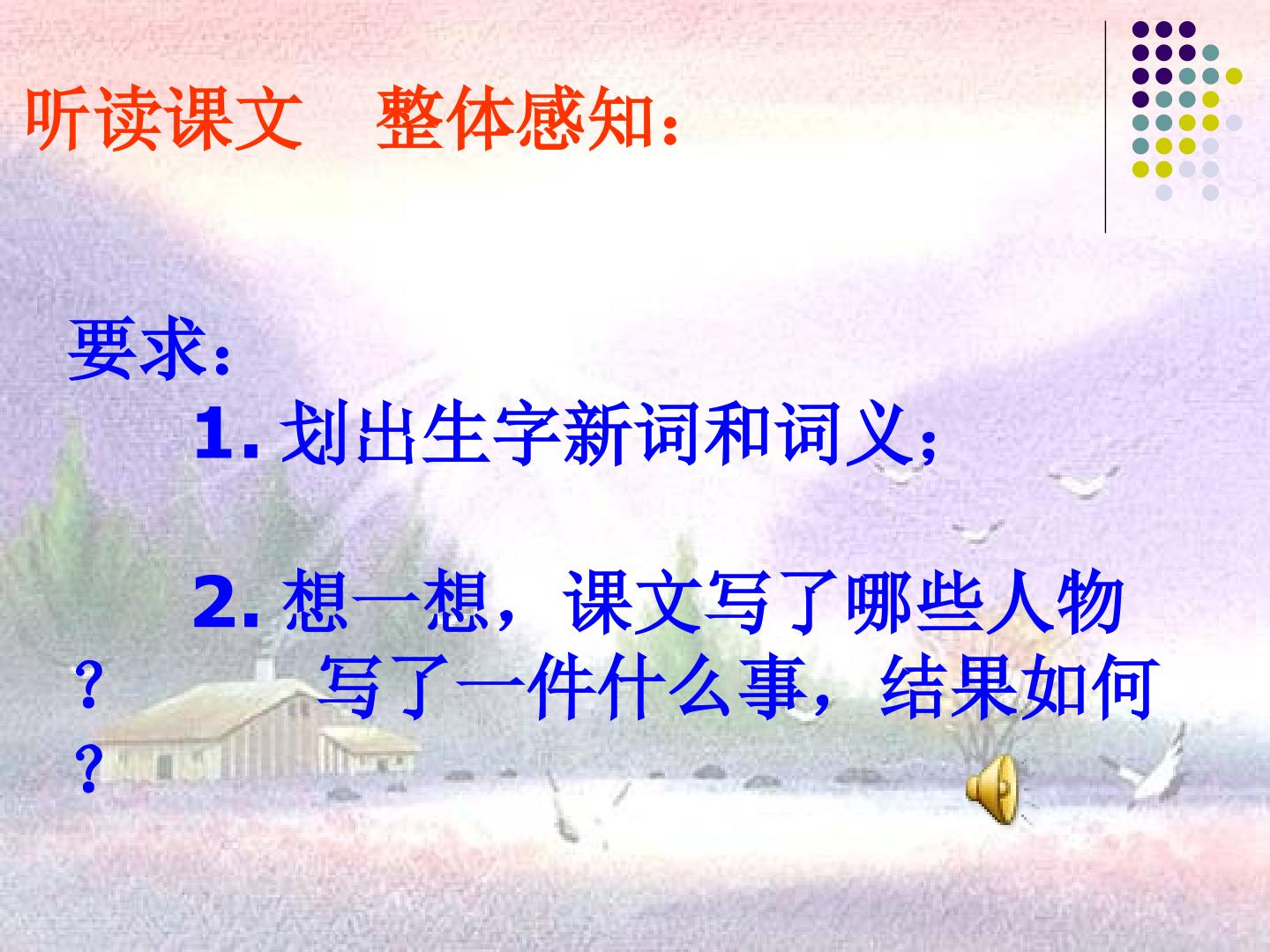 听读课文　整体感知：

要求：

1. 划出生字新词和词义；

2. 想一想，课文写了哪些人物？ 写了一件什么事，结果如何？